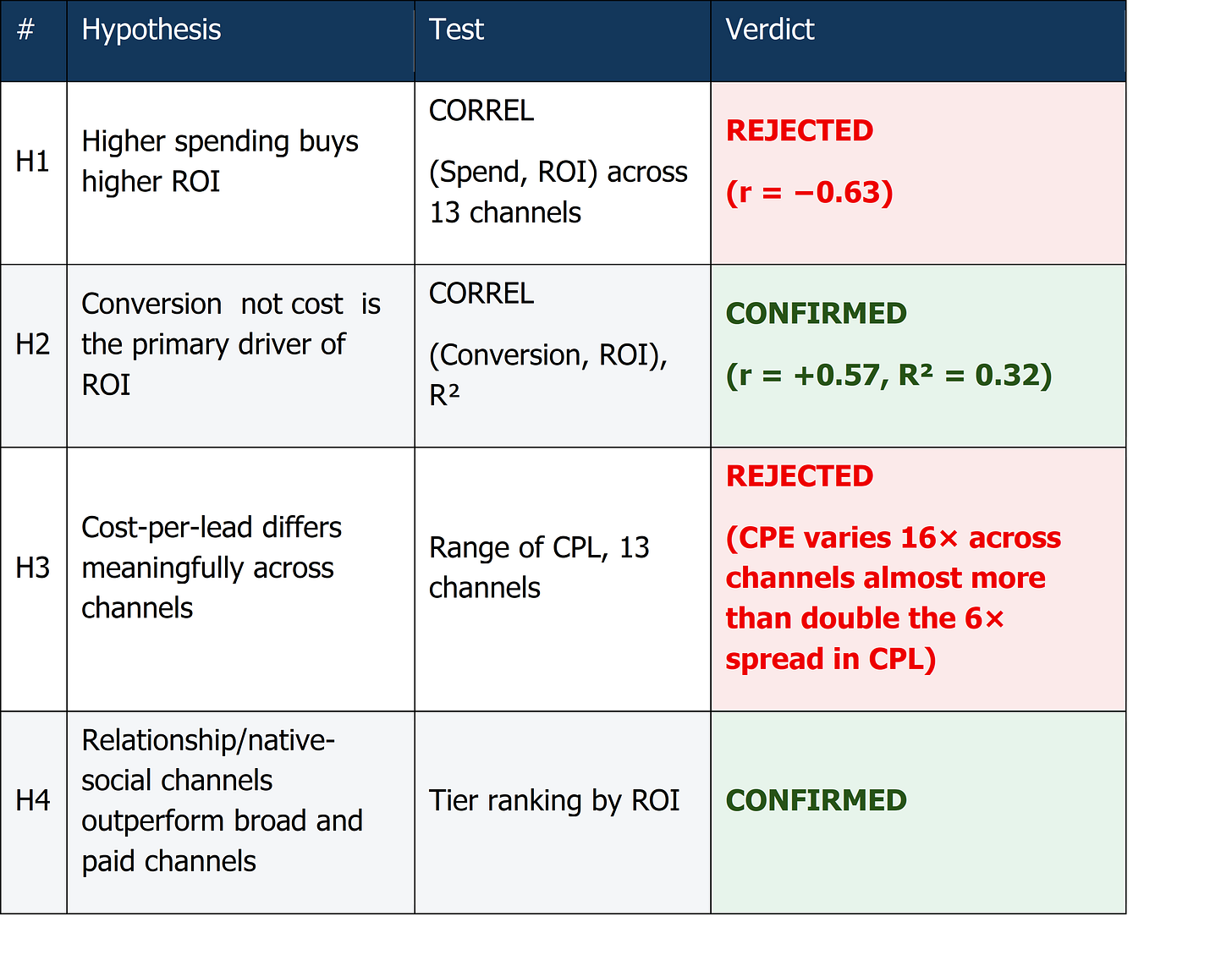 | # | Hypothesis | Test | Verdict |
|---|---|---|---|
| H1 | Higher spending buys higher ROI | CORREL (Spend, ROI) across 13 channels | REJECTED (r = −0.63) |
| H2 | Conversion not cost is the primary driver of ROI | CORREL (Conversion, ROI), R² | CONFIRMED (r = +0.57, R² = 0.32) |
| H3 | Cost-per-lead differs meaningfully across channels | Range of CPL, 13 channels | REJECTED (CPE varies 16× across channels almost more than double the 6× spread in CPL) |
| H4 | Relationship/native-social channels outperform broad and paid channels | Tier ranking by ROI | CONFIRMED |